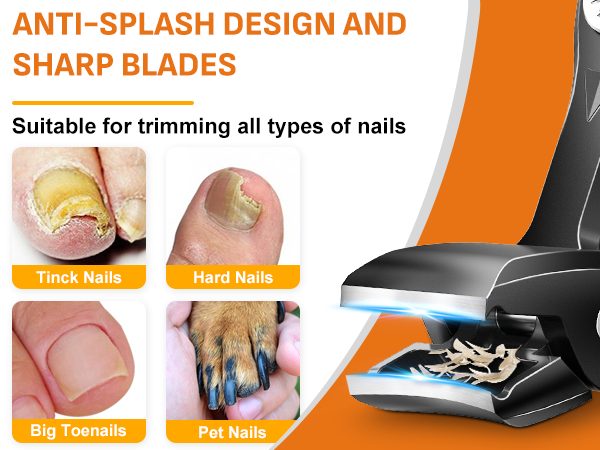 ANTI-SPLASH DESIGN AND SHARP BLADES

Suitable for trimming all types of nails

Tinck Nails

Hard Nails

Big Toenails

Pet Nails